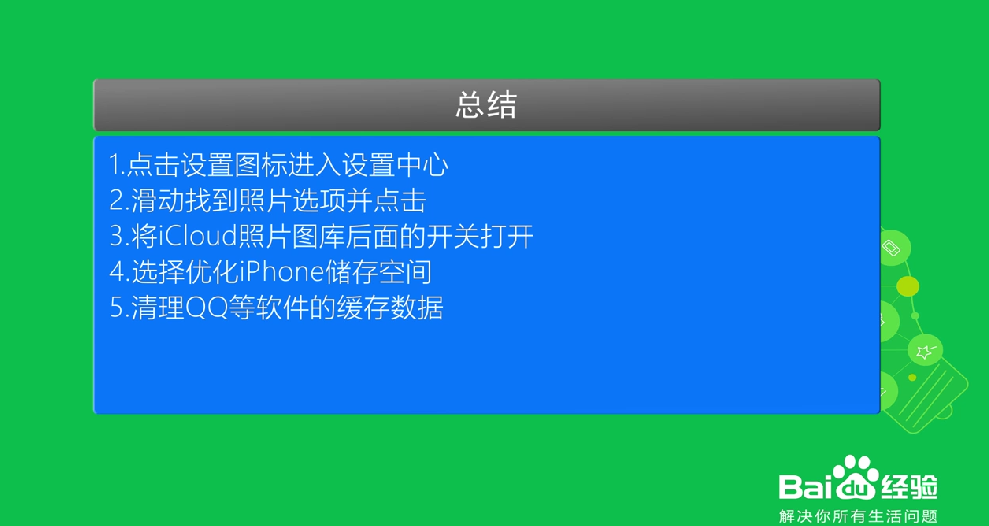 总结

1.点击设置图标进入设置中心
2.滑动找到照片选项并点击
3.将iCloud照片图库后面的开关打开
4.选择优化iPhone储存空间
5.清理QQ等软件的缓存数据

Baidu经验
解决你所有生活问题